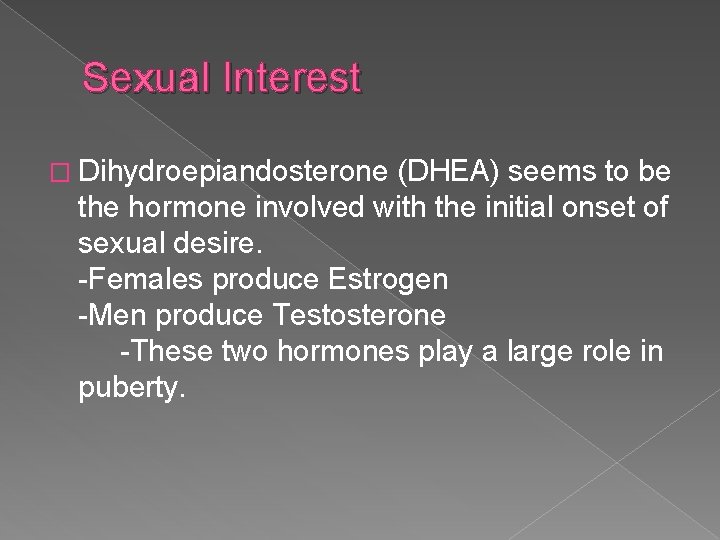 Sexual Interest

Dihydroepiandosterone (DHEA) seems to be the hormone involved with the initial onset of sexual desire.
-Females produce Estrogen
-Men produce Testosterone
-These two hormones play a large role in puberty.